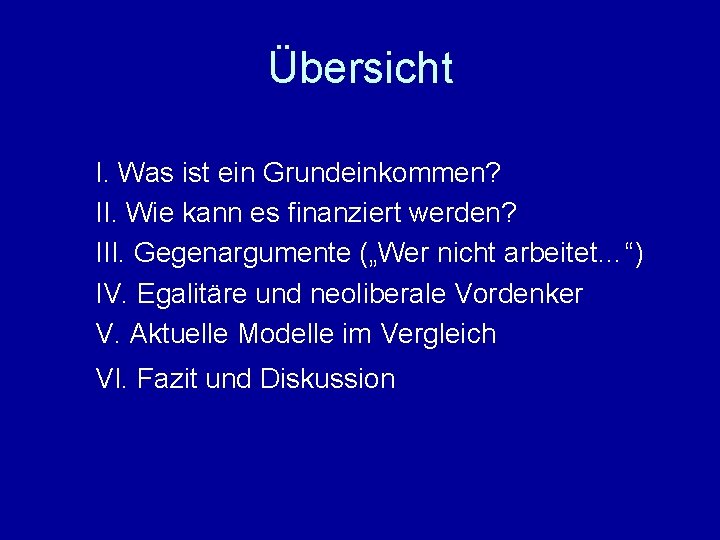 Übersicht

I. Was ist ein Grundeinkommen?
II. Wie kann es finanziert werden?
III. Gegenargumente („Wer nicht arbeitet…“)
IV. Egalitäre und neoliberale Vordenker
V. Aktuelle Modelle im Vergleich
VI. Fazit und Diskussion